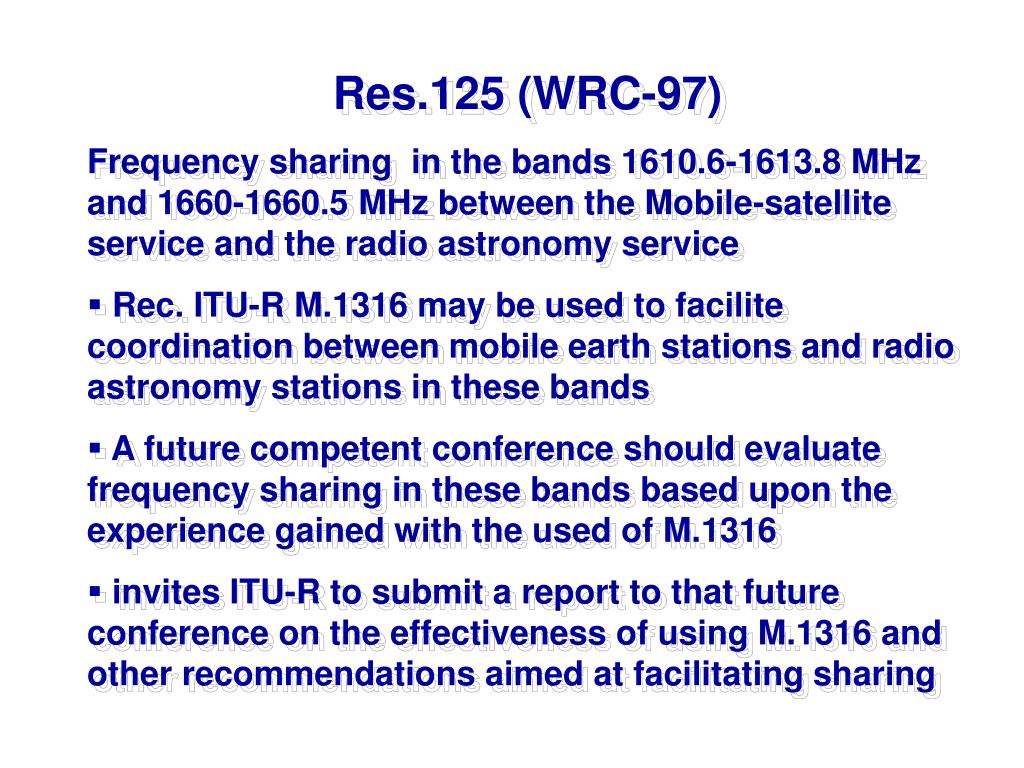 Res.125 (WRC-97)

Frequency sharing in the bands 1610.6-1613.8 MHz and 1660-1660.5 MHz between the Mobile-satellite service and the radio astronomy service

▪ Rec. ITU-R M.1316 may be used to facilite coordination between mobile earth stations and radio astronomy stations in these bands

▪ A future competent conference should evaluate frequency sharing in these bands based upon the experience gained with the used of M.1316

▪ invites ITU-R to submit a report to that future conference on the effectiveness of using M.1316 and other recommendations aimed at facilitating sharing